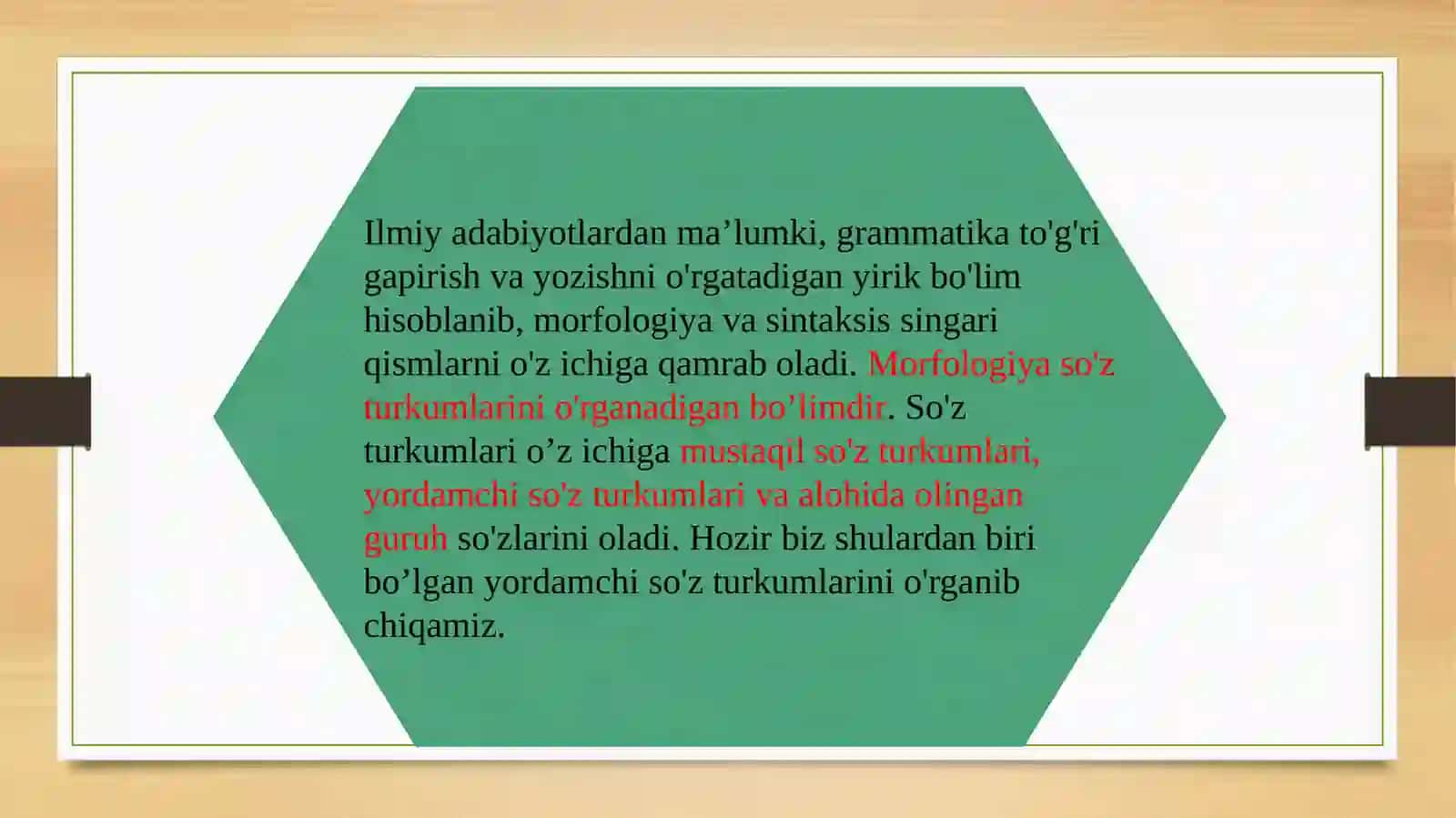 Ilmiy adabiyotlardan ma’lumki, grammatika to'g'ri gapirish va yozishni o'rgatadigan yirik bo'lim hisoblanib, morfologiya va sintaksis singari qismlarni o'z ichiga qamrab oladi. Morfologiya so'z turkumlarini o'rganadigan bo’limdir. So'z turkumlari o’z ichiga mustaqil so'z turkumlari, yordamchi so'z turkumlari va alohida olingan guruh so'zlarini oladi. Hozir biz shulardan biri bo’lgan yordamchi so'z turkumlarini o'rganib chiqamiz.